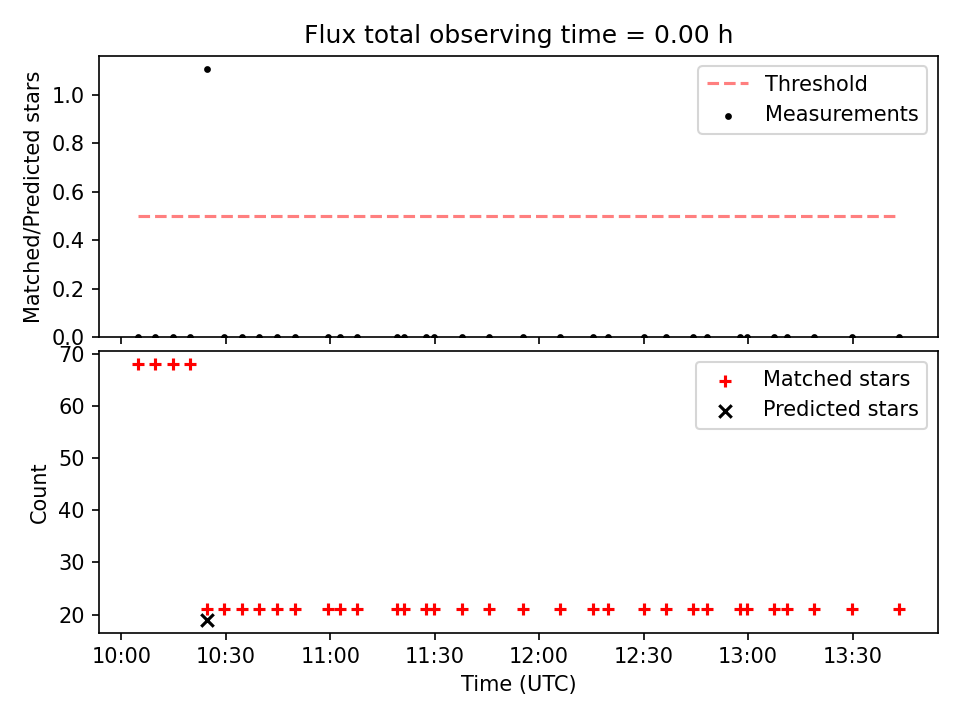 Flux total observing time = 0.00 h

Matched/Predicted stars

1.0
0.8
0.6
0.4
0.2
0.0

Threshold
Measurements

Count

70
60
50
40
30
20

Matched stars
Predicted stars

10:00
10:30
11:00
11:30
12:00
12:30
13:00
13:30

Time (UTC)